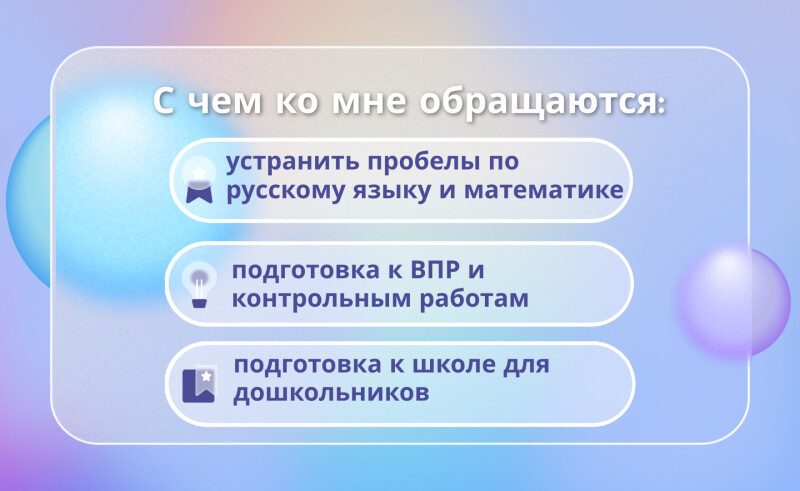 С чем ко мне обращаются:

устранить пробелы по русскому языку и математике

подготовка к ВПР и контрольным работам

подготовка к школе для дошкольников